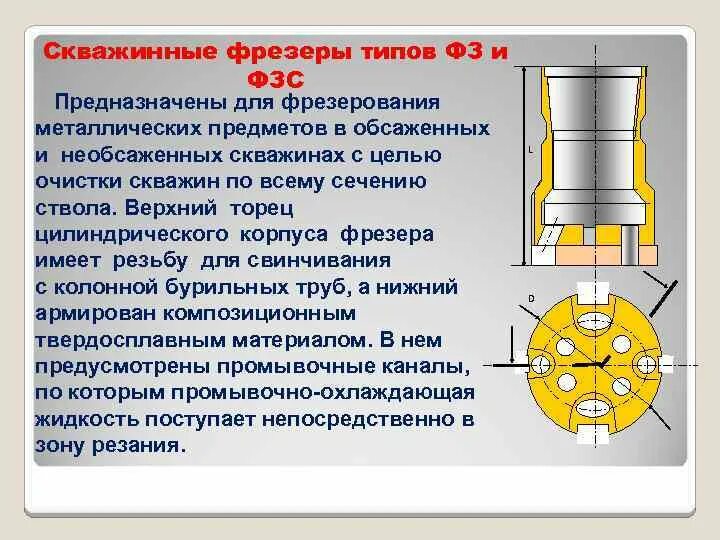 Скважинные фрезеры типов ФЗ и ФЗС

Предназначены для фрезерования металлических предметов в обсаженных и необсаженных скважинах с целью очистки скважин по всему сечению ствола. Верхний торец цилиндрического корпуса фрезера имеет резьбу для свинчивания с колонной бурильных труб, а нижний армирован композиционным твердосплавным материалом. В нем предусмотрены промывочные каналы, по которым промывочно-охлаждающая жидкость поступает непосредственно в зону резания.

L

D